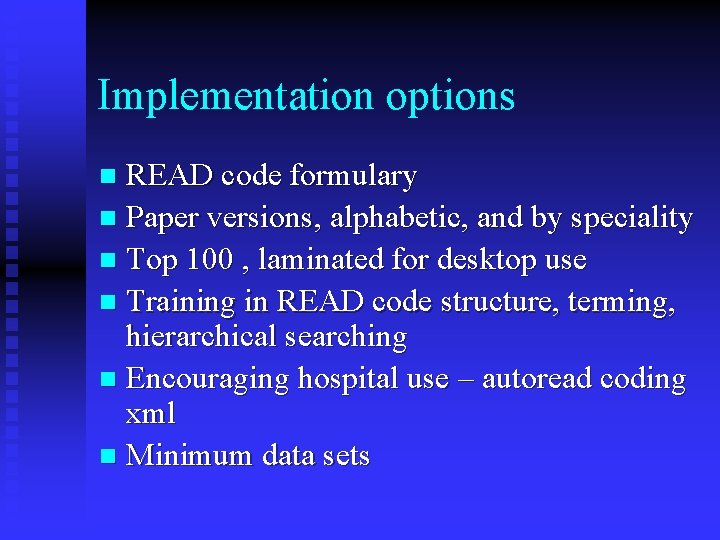 Implementation options

- READ code formulary
- Paper versions, alphabetic, and by speciality
- Top 100 , laminated for desktop use
- Training in READ code structure, terming, hierarchical searching
- Encouraging hospital use – autoread coding xml
- Minimum data sets